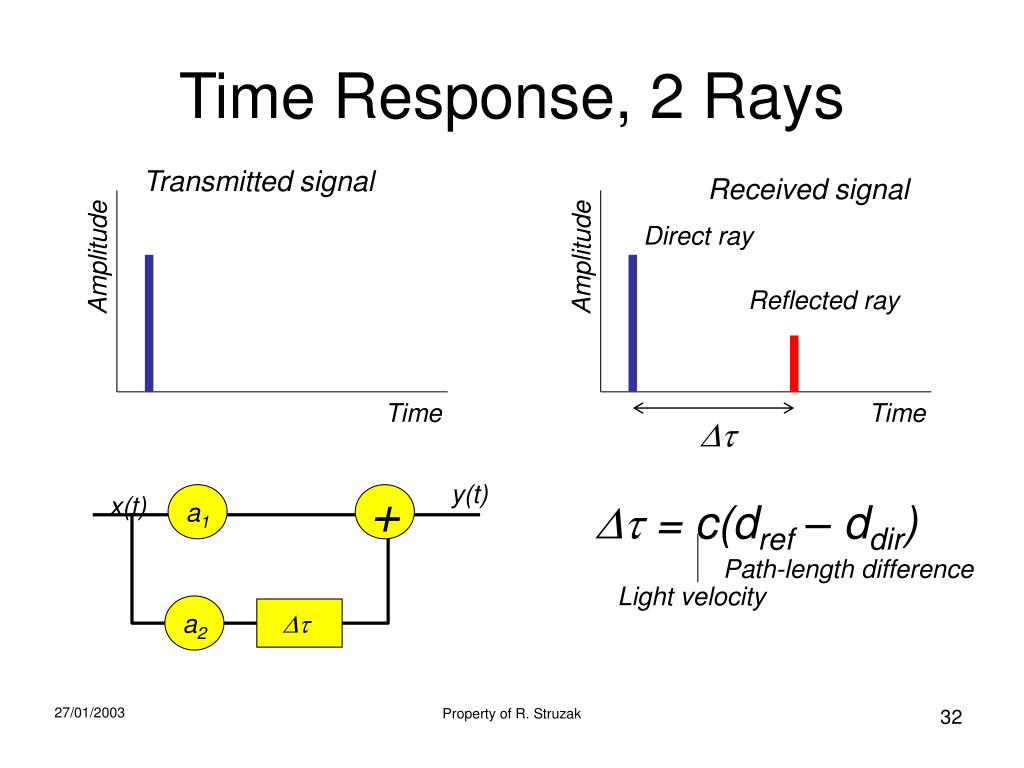 Time Response, 2 Rays

Transmitted signal

Amplitude

Time

Received signal

Amplitude

Direct ray

Reflected ray

Time

$\Delta\tau$

x(t)

$a_1$

+

y(t)

$a_2$

$\Delta\tau$

$\Delta\tau = c(d_{ref} - d_{dir})$

Path-length difference

Light velocity

27/01/2003

Property of R. Struzak

32